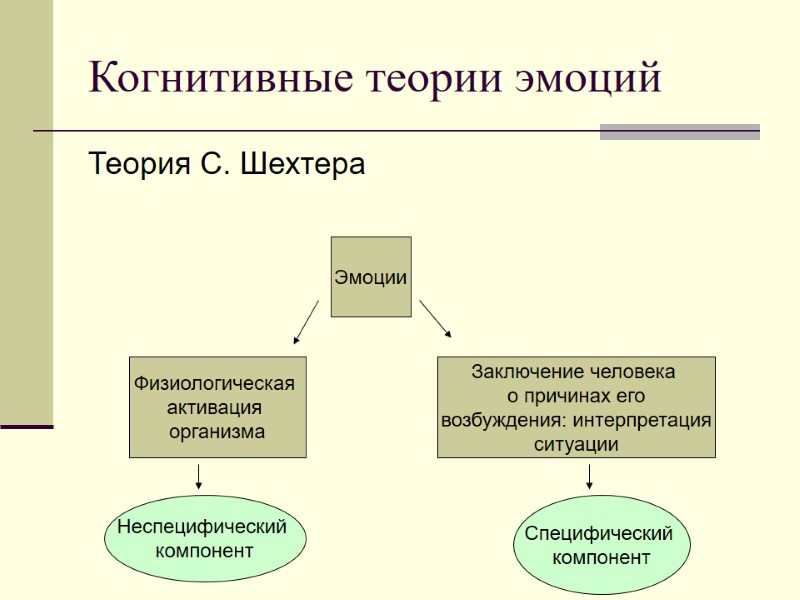 Когнитивные теории эмоций

Теория С. Шехтера

Эмоции

Физиологическая активация организма

Заключение человека о причинах его возбуждения: интерпретация ситуации

Неспецифический компонент

Специфический компонент